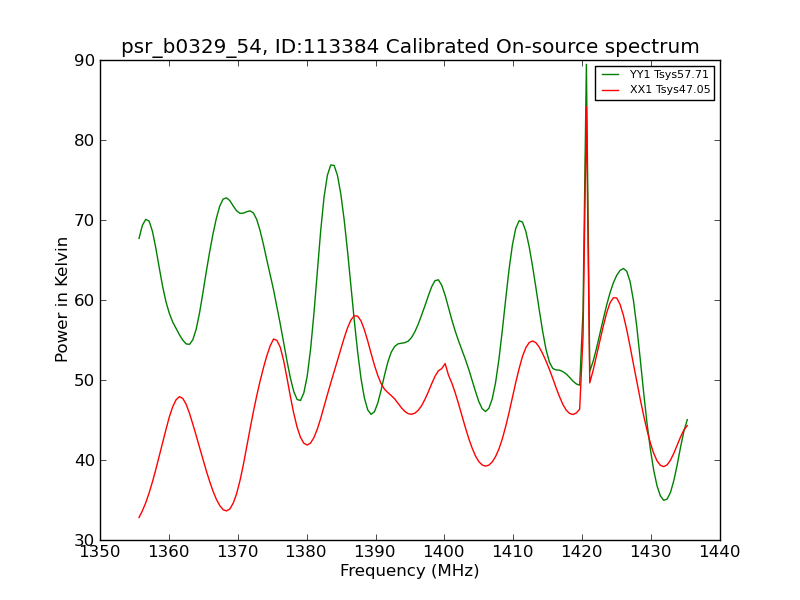 psr_b0329_54, ID:113384 Calibrated On-source spectrum

YY1 Tsys57.71
XX1 Tsys47.05

Power in Kelvin

90
80
70
60
50
40
30

1350 1360 1370 1380 1390 1400 1410 1420 1430 1440

Frequency (MHz)